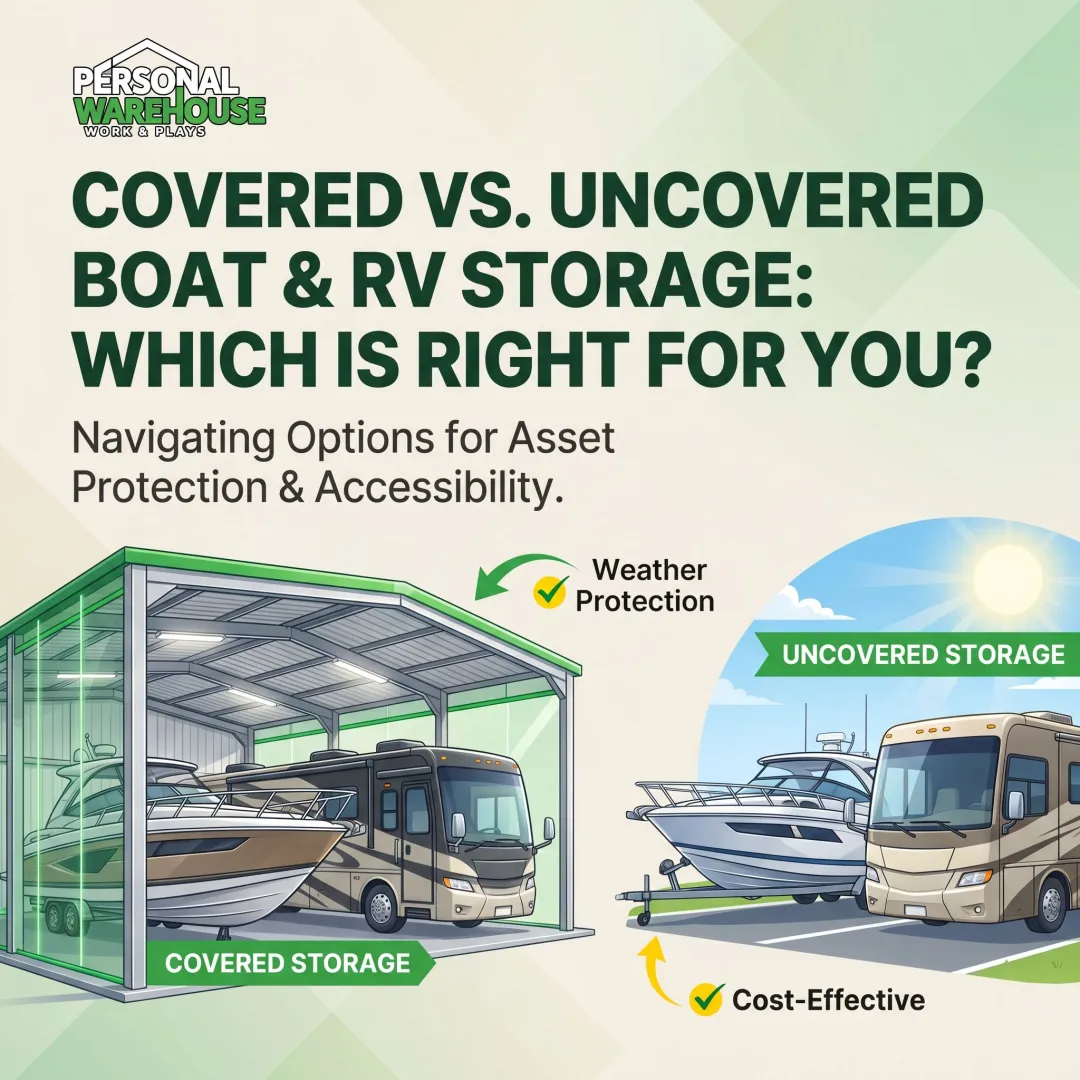 PERSONAL WAREHOUSE
WORK & PLAYS

COVERED VS. UNCOVERED BOAT & RV STORAGE: WHICH IS RIGHT FOR YOU?

Navigating Options for Asset Protection & Accessibility.

Weather Protection

UNCOVERED STORAGE

COVERED STORAGE

Cost-Effective